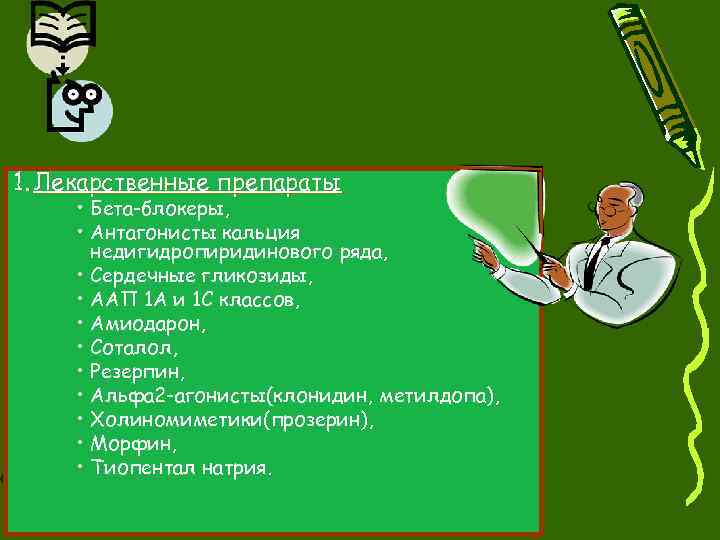 1. Лекарственные препараты

• Бета-блокеры,
• Антагонисты кальция недигидропиридинового ряда,
• Сердечные гликозиды,
• ААП 1А и 1С классов,
• Амиодарон,
• Соталол,
• Резерпин,
• Альфа2-агонисты(клонидин, метилдопа),
• Холиномиметики(прозерин),
• Морфин,
• Тиопентал натрия.